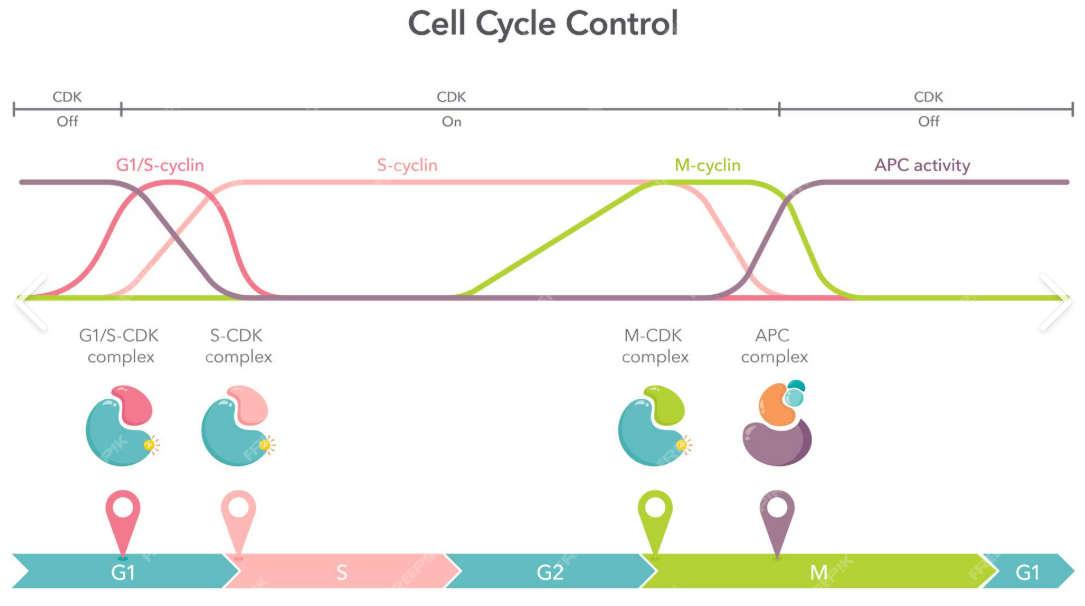 Cell Cycle Control

CDK
Off

CDK
On

CDK
Off

G1/S-cyclin

S-cyclin

M-cyclin

APC activity

G1/S-CDK complex

S-CDK complex

M-CDK complex

APC complex

G1

S

G2

M

G1